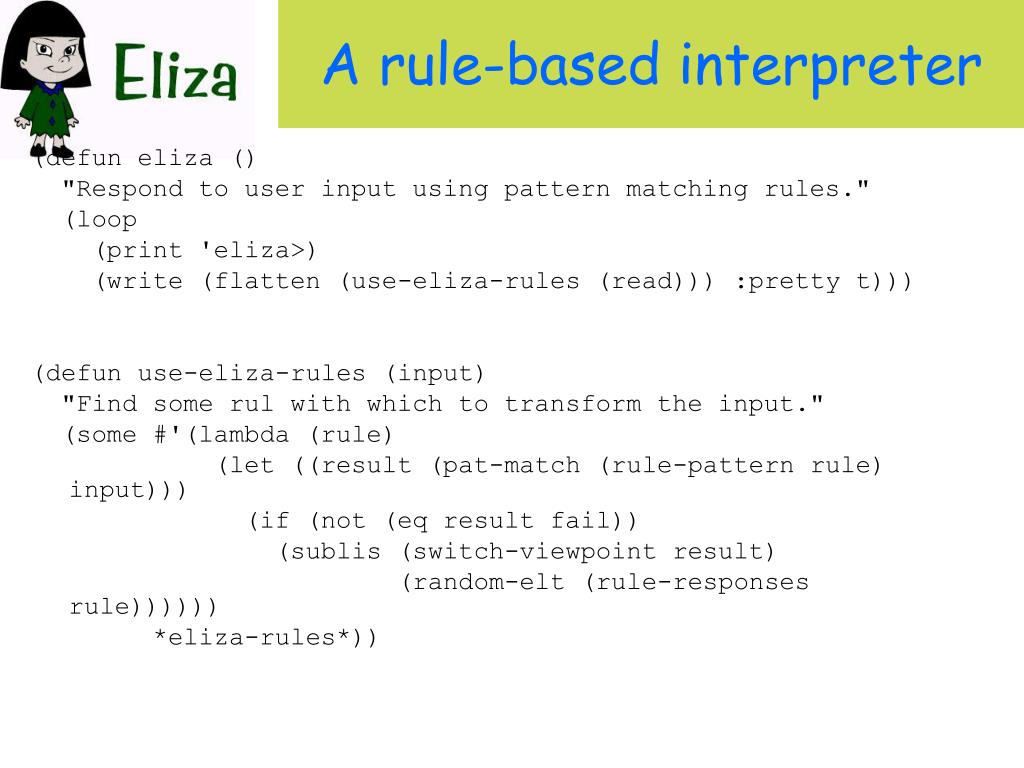 Eliza

A rule-based interpreter

(defun eliza ()
  "Respond to user input using pattern matching rules."
  (loop
    (print 'eliza>)
    (write (flatten (use-eliza-rules (read))) :pretty t)))

(defun use-eliza-rules (input)
  "Find some rul with which to transform the input."
  (some #'(lambda (rule)
          (let ((result (pat-match (rule-pattern rule) input)))
            (if (not (eq result fail))
              (sublis (switch-viewpoint result)
                      (random-elt (rule-responses rule))))))
        *eliza-rules*))